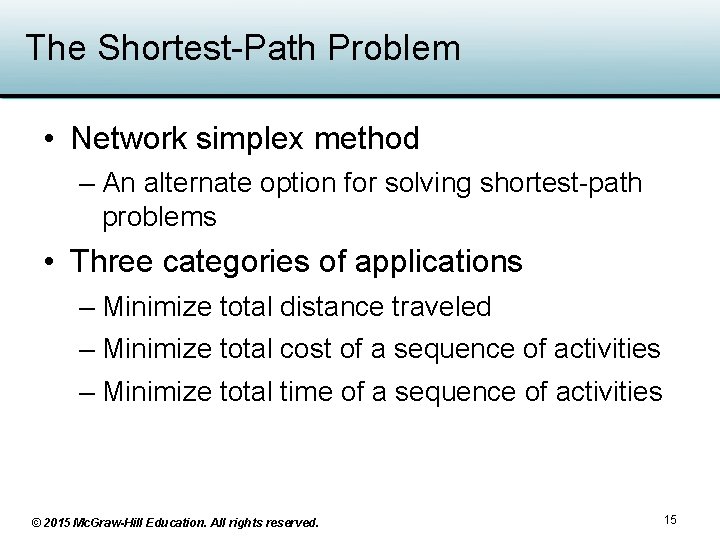 The Shortest-Path Problem

• Network simplex method
– An alternate option for solving shortest-path problems

• Three categories of applications
– Minimize total distance traveled
– Minimize total cost of a sequence of activities
– Minimize total time of a sequence of activities

© 2015 McGraw-Hill Education. All rights reserved.

15